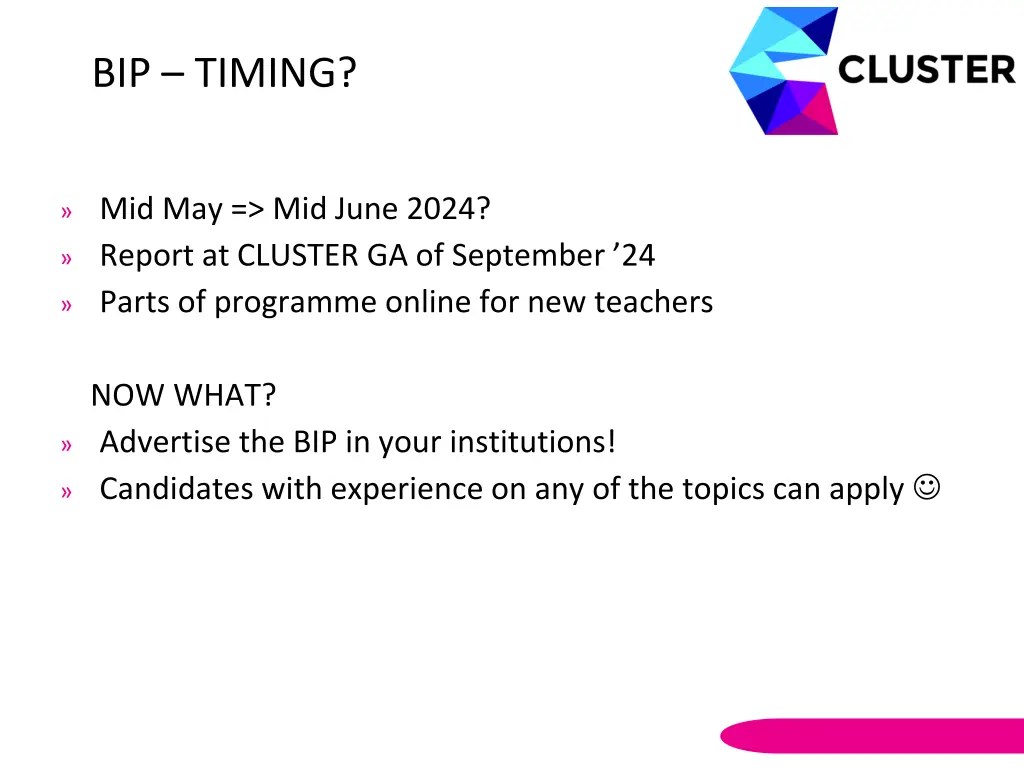 BIP – TIMING?

CLUSTER

» Mid May => Mid June 2024?
» Report at CLUSTER GA of September ’24
» Parts of programme online for new teachers

NOW WHAT?
» Advertise the BIP in your institutions!
» Candidates with experience on any of the topics can apply ☺